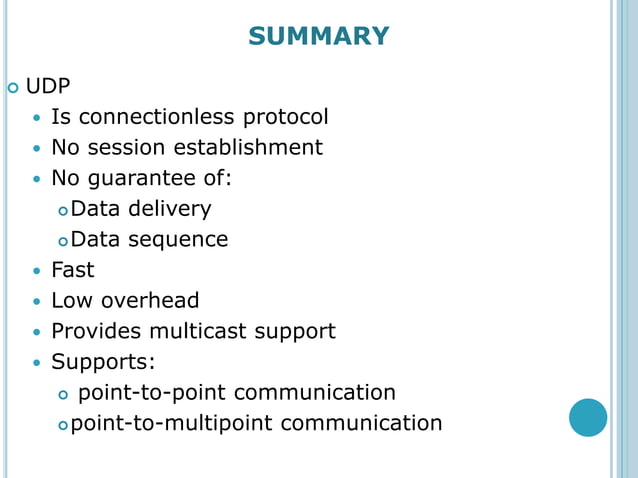 SUMMARY

UDP
Is connectionless protocol
No session establishment
No guarantee of:
Data delivery
Data sequence
Fast
Low overhead
Provides multicast support
Supports:
point-to-point communication
point-to-multipoint communication